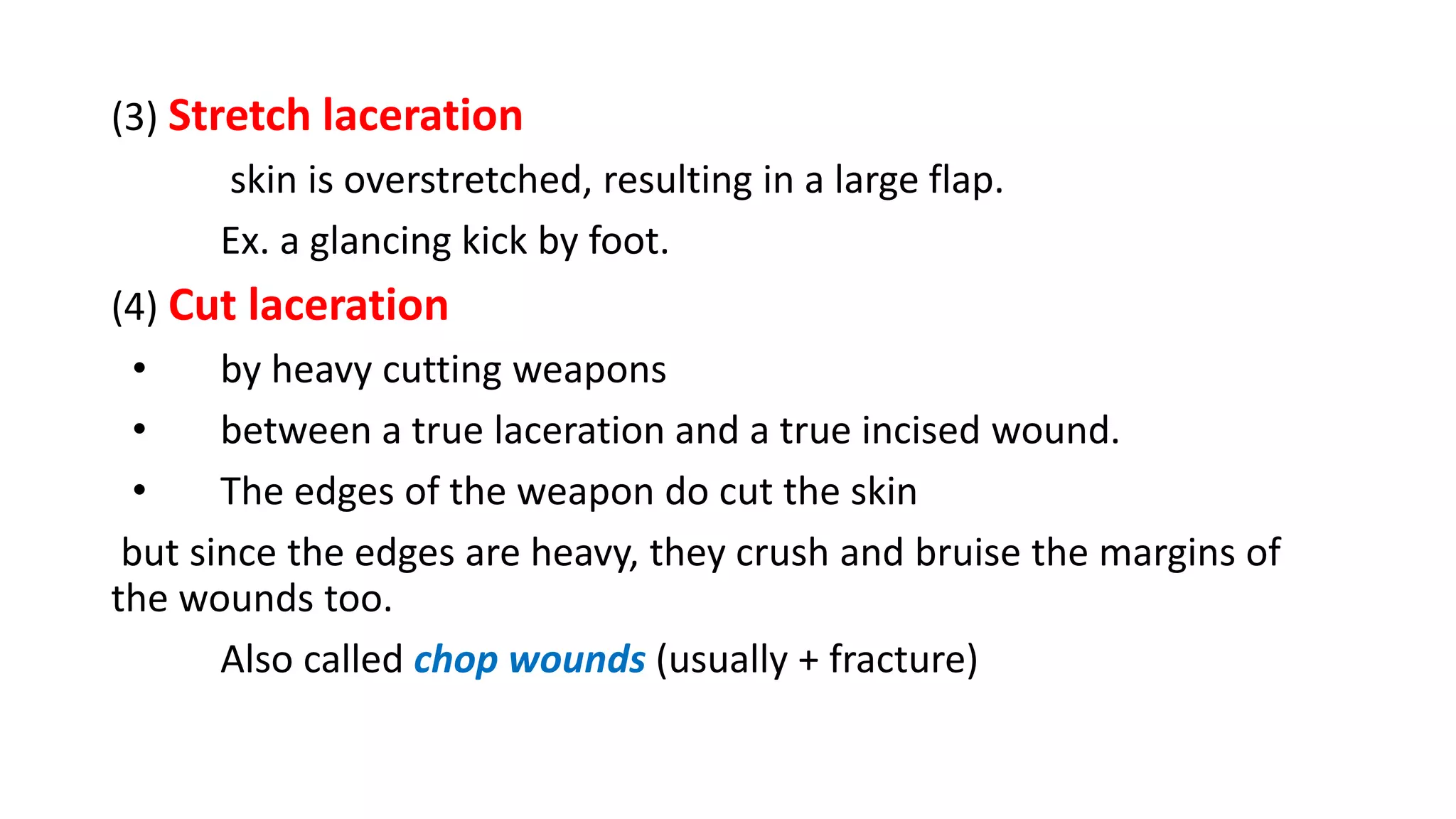 (3) Stretch laceration

skin is overstretched, resulting in a large flap.

Ex. a glancing kick by foot.

(4) Cut laceration

• by heavy cutting weapons
• between a true laceration and a true incised wound.
• The edges of the weapon do cut the skin

but since the edges are heavy, they crush and bruise the margins of the wounds too.

Also called chop wounds (usually + fracture)